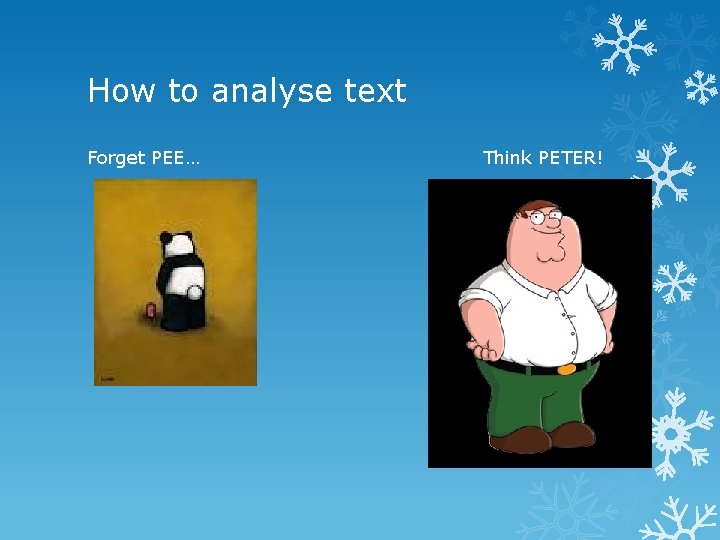 How to analyse text

Forget PEE…

Think PETER!